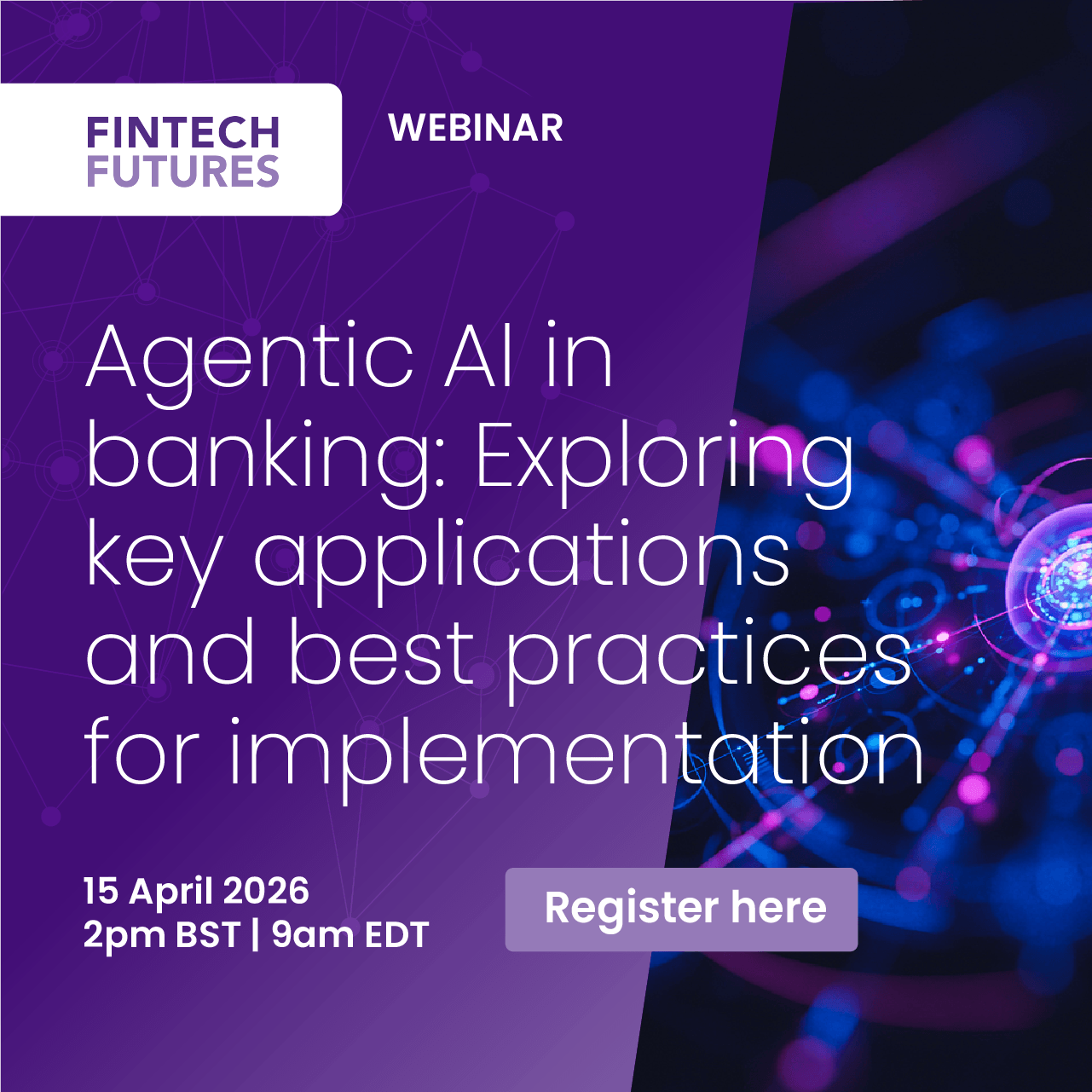 FINTECH FUTURES

WEBINAR

Agentic AI in banking: Exploring key applications and best practices for implementation

15 April 2026
2pm BST | 9am EDT

Register here